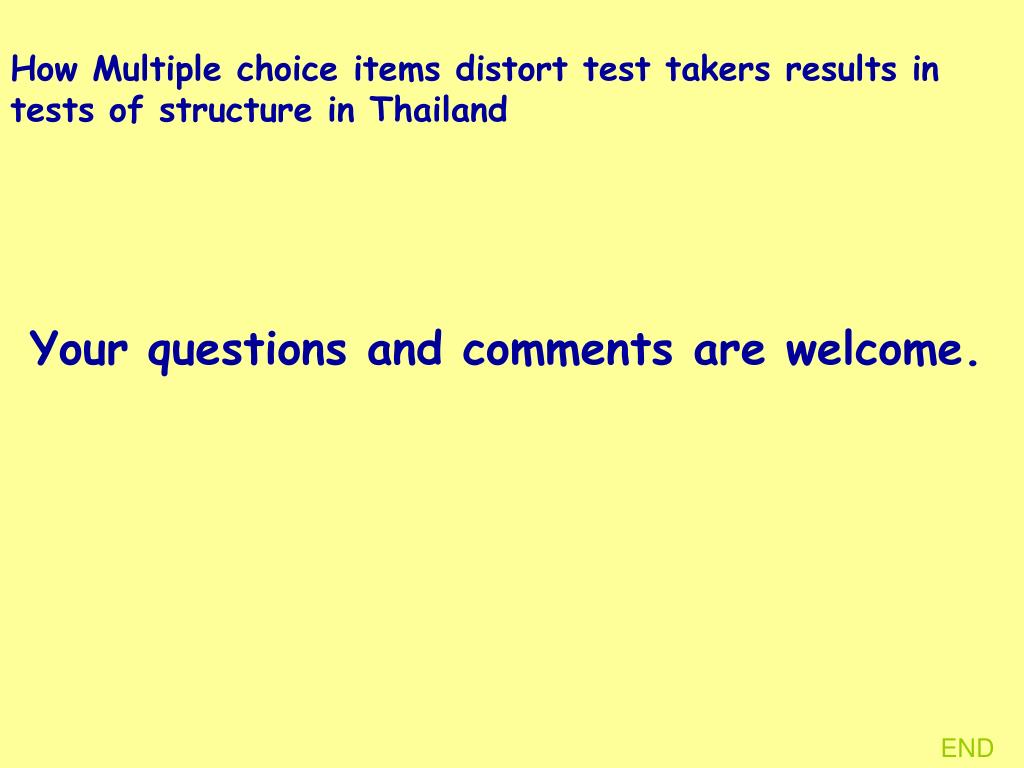 How Multiple choice items distort test takers results in tests of structure in Thailand

Your questions and comments are welcome.

END